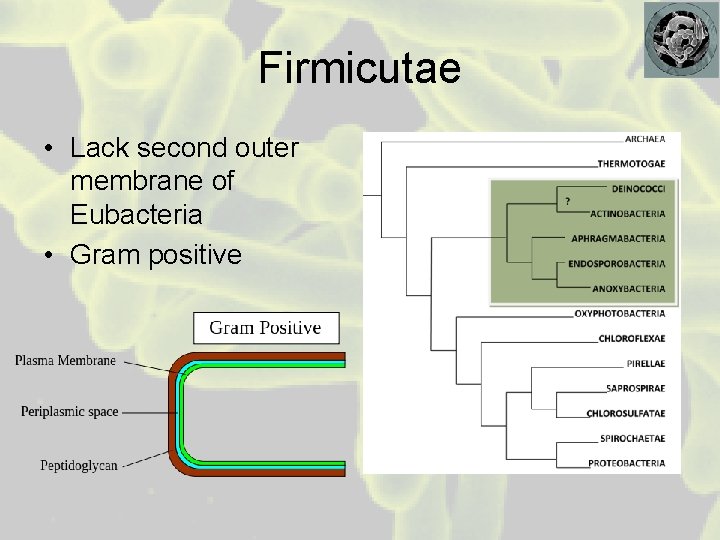 Firmicutae

• Lack second outer membrane of Eubacteria
• Gram positive

Gram Positive

Plasma Membrane
Periplasmic space
Peptidoglycan

ARCHAEA
THERMOTOGAE
DEINOCOCCI
?
ACTINOBACTERIA
APHRAGMABACTERIA
ENDOSPOROBACTERIA
ANOXYBACTERIA
OXYPHOTOBACTERIA
CHLOROFLEXAE
PIRELLAE
SAPROSPIRAE
CHLOROSULFATAE
SPIROCHAETAE
PROTEOBACTERIA